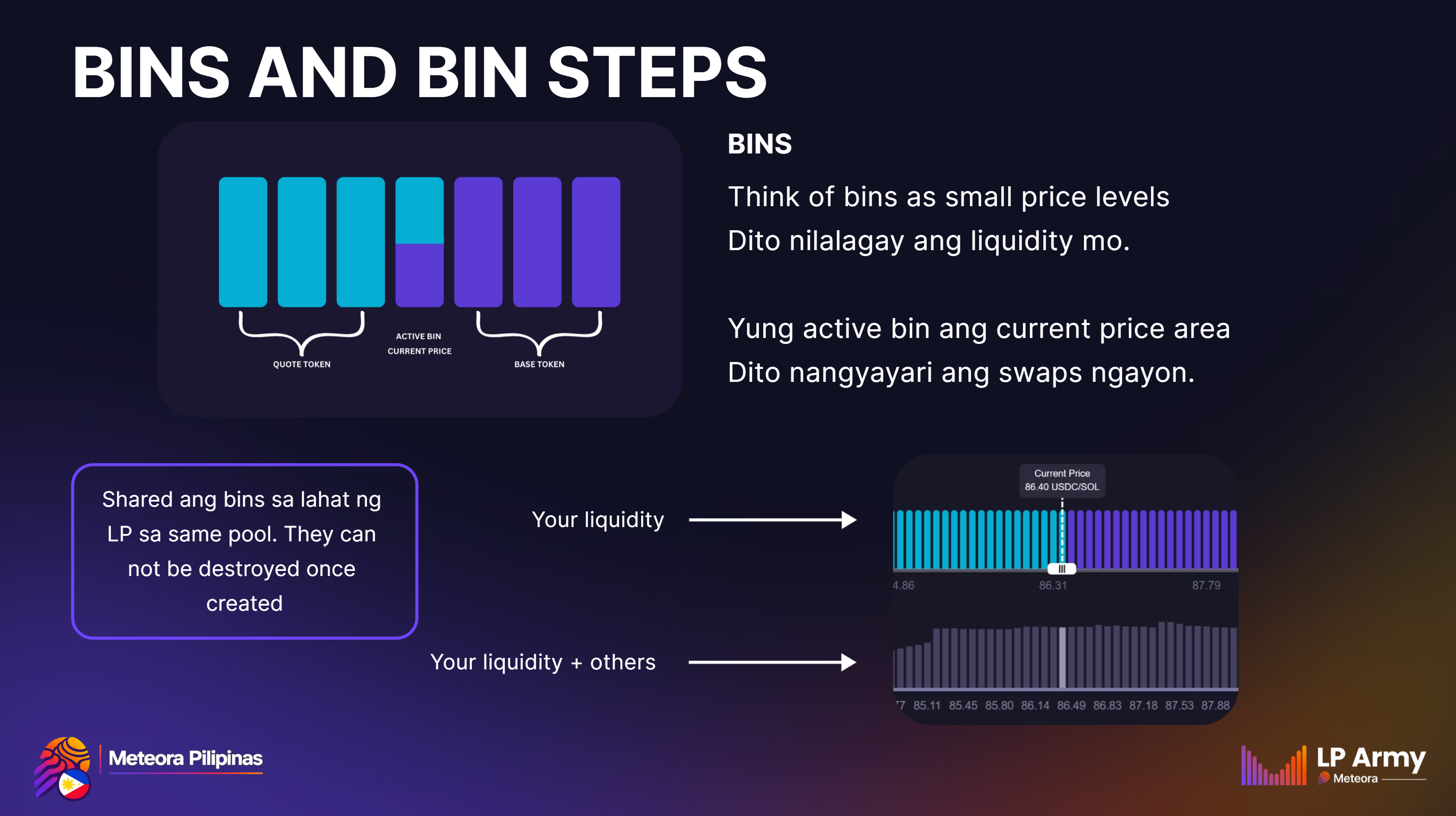 BINS AND BIN STEPS

QUOTE TOKEN

ACTIVE BIN
CURRENT PRICE

BASE TOKEN

BINS

Think of bins as small price levels
Dito nilalagay ang liquidity mo.

Yung active bin ang current price area
Dito nangyayari ang swaps ngayon.

Shared ang bins sa lahat ng LP sa same pool. They can not be destroyed once created

Your liquidity

Your liquidity + others

Current Price
86.40 USDC/SOL

4.86
86.31
87.79

7 85.11 85.45 85.80 86.14 86.49 86.83 87.18 87.53 87.88

Meteora Pilipinas

LP Army
Meteora